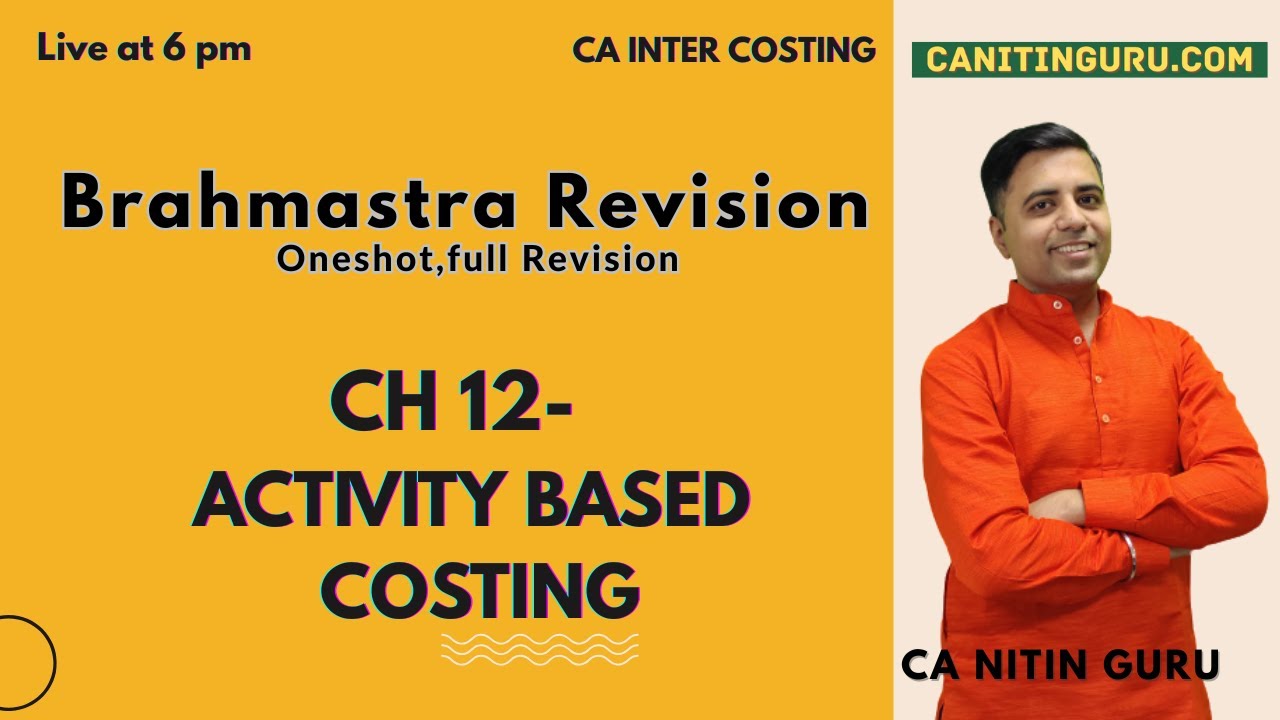 Live at 6 pm

CA INTER COSTING

CANITINGURU.COM

Brahmastra Revision
Oneshot,full Revision

CH 12-
ACTIVITY BASED COSTING

CA NITIN GURU